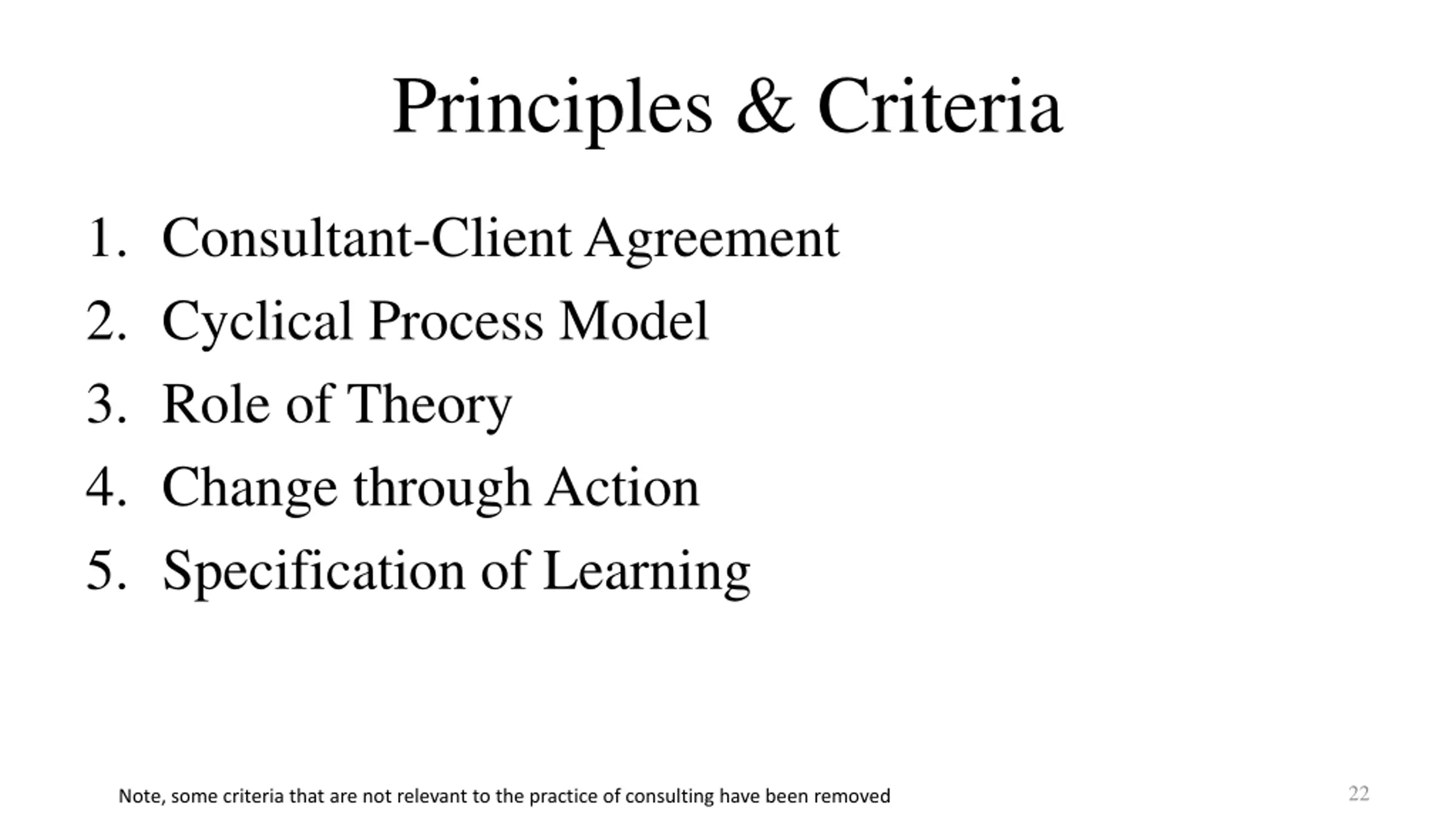 Principles & Criteria

1. Consultant-Client Agreement
2. Cyclical Process Model
3. Role of Theory
4. Change through Action
5. Specification of Learning

Note, some criteria that are not relevant to the practice of consulting have been removed

22